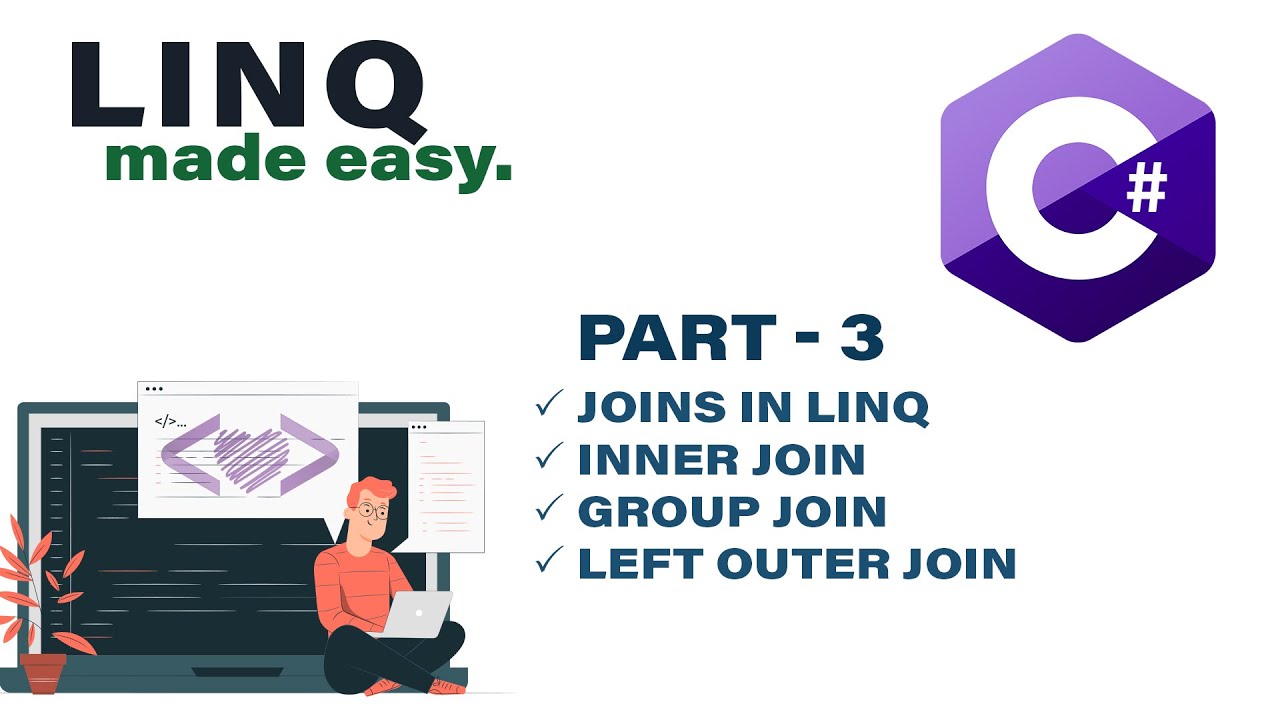 LINQ
made easy.

C#

PART - 3
✓ JOINS IN LINQ
✓ INNER JOIN
✓ GROUP JOIN
✓ LEFT OUTER JOIN

</>...